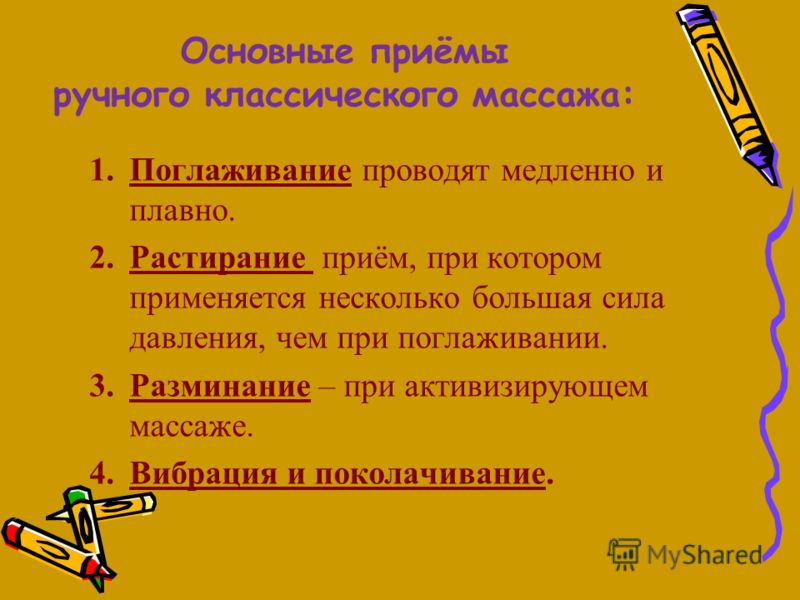 Основные приёмы ручного классического массажа:

1. Поглаживание проводят медленно и плавно.
2. Растирание приём, при котором применяется несколько большая сила давления, чем при поглаживании.
3. Разминание – при активизирующем массаже.
4. Вибрация и поколачивание.

MyShared